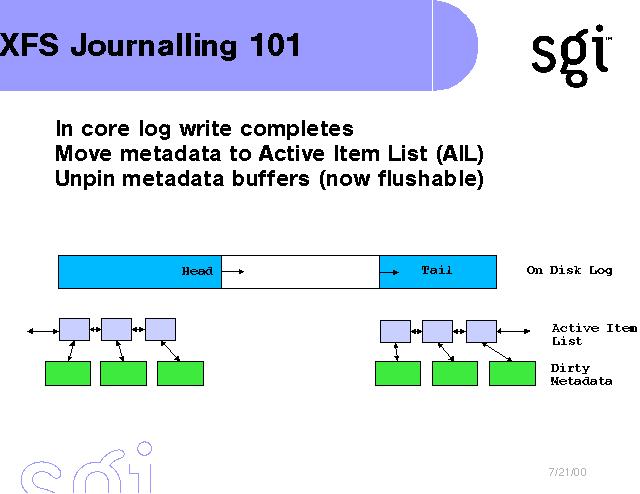 XFS Journalling 101

sgi

In core log write completes
Move metadata to Active Item List (AIL)
Unpin metadata buffers (now flushable)

Head

Tail

On Disk Log

Active Item List

Dirty Metadata

sgi

7/21/00